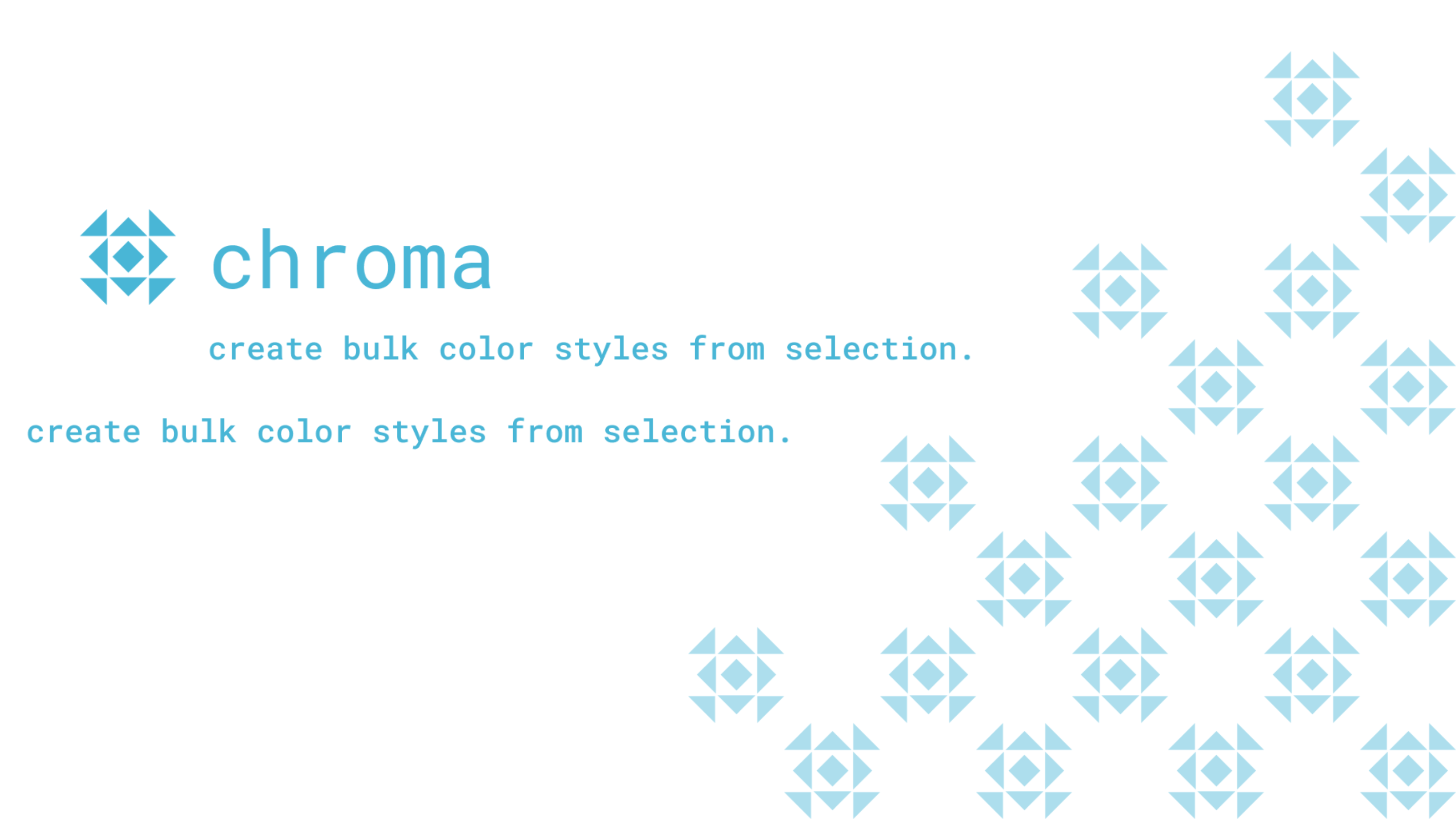 chroma

create bulk color styles from selection.

create bulk color styles from selection.